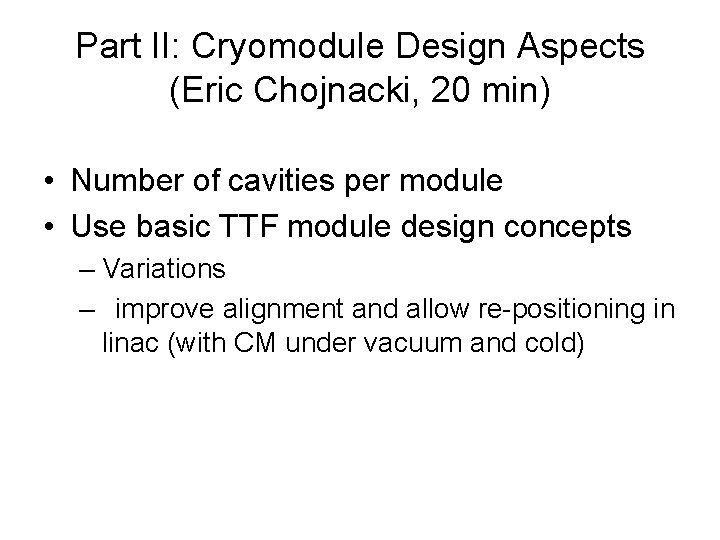 Part II: Cryomodule Design Aspects (Eric Chojnacki, 20 min)

• Number of cavities per module
• Use basic TTF module design concepts
– Variations
– improve alignment and allow re-positioning in linac (with CM under vacuum and cold)